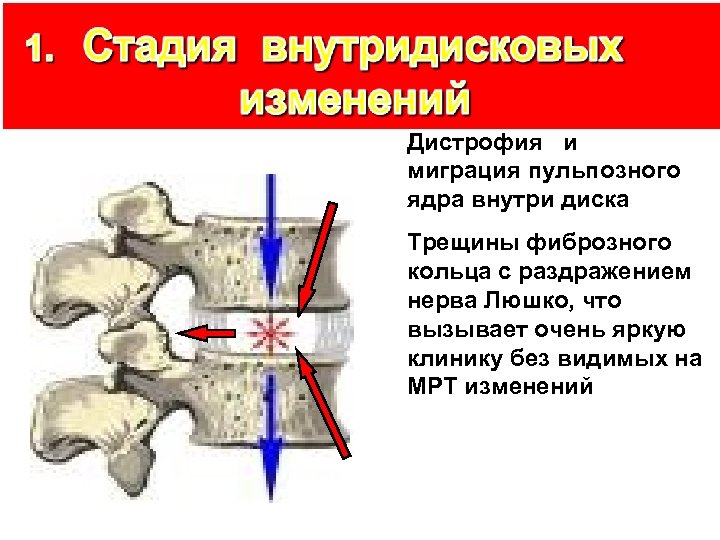 1. Стадия внутридисковых изменений

Дистрофия и миграция пульпозного ядра внутри диска

Трещины фиброзного кольца с раздражением нерва Люшко, что вызывает очень яркую клинику без видимых на МРТ изменений